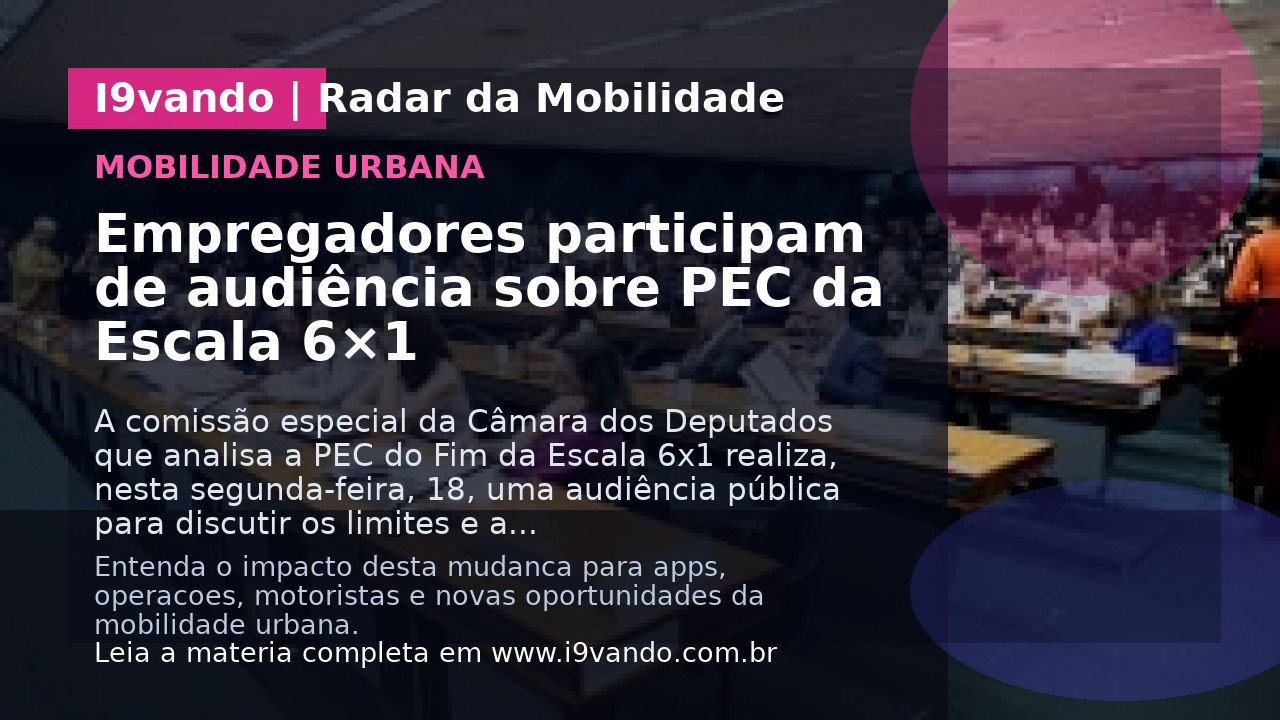 I9vando | Radar da Mobilidade

MOBILIDADE URBANA

Empregadores participam de audiência sobre PEC da Escala 6×1

A comissão especial da Câmara dos Deputados que analisa a PEC do Fim da Escala 6x1 realiza, nesta segunda-feira, 18, uma audiência pública para discutir os limites e a...

Entenda o impacto desta mudanca para apps, operacoes, motoristas e novas oportunidades da mobilidade urbana.

Leia a materia completa em www.i9vando.com.br